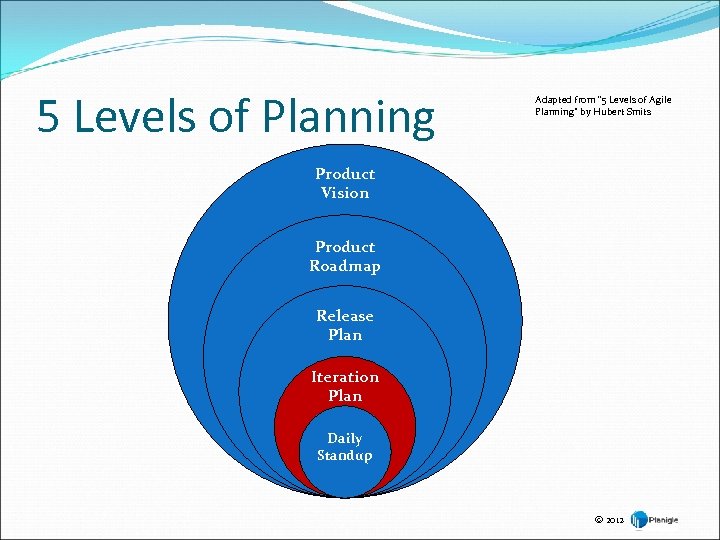 5 Levels of Planning

Adapted from "5 Levels of Agile Planning" by Hubert Smits

Product Vision

Product Roadmap

Release Plan

Iteration Plan

Daily Standup

© 2012 Planigle